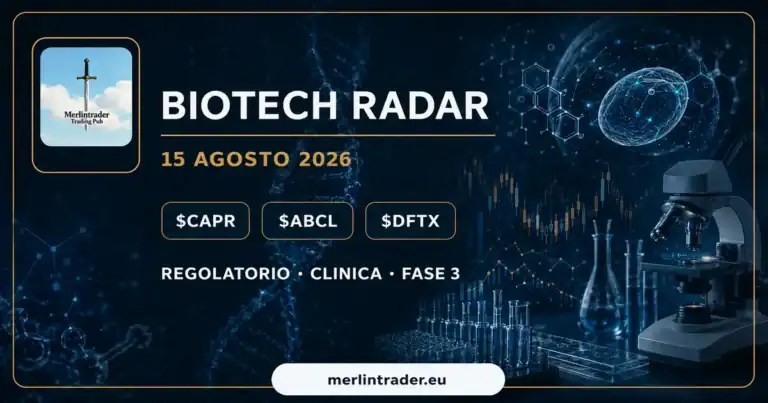 Merlintrader
Trading Pub

BIOTECH RADAR

15 AGOSTO 2026

\$CAPR \$ABCL \$DFTX

REGOLATORIO • CLINICA • FASE 3

merlintrader.eu